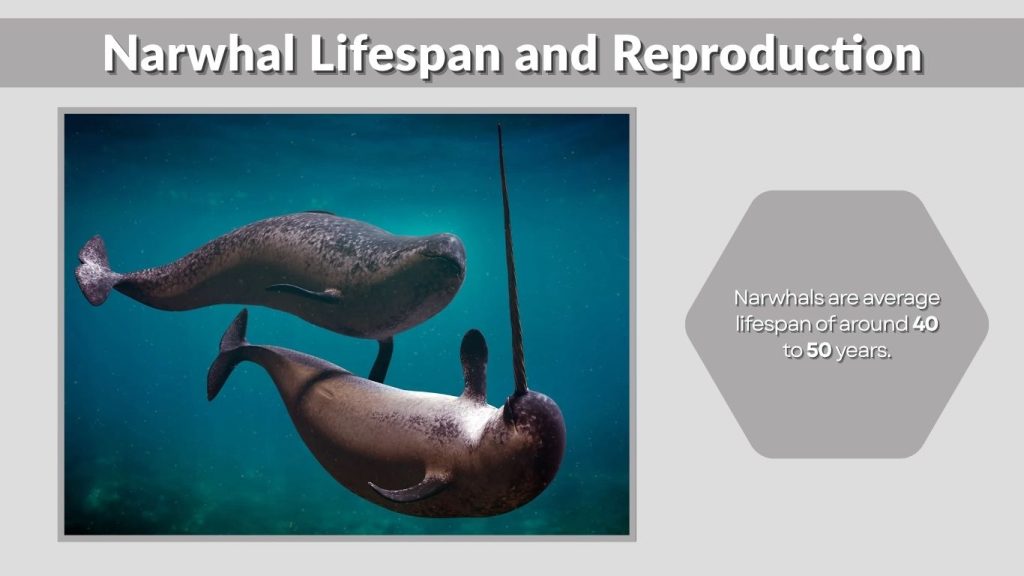 Narwhal Lifespan and Reproduction

Narwhals are average lifespan of around 40 to 50 years.